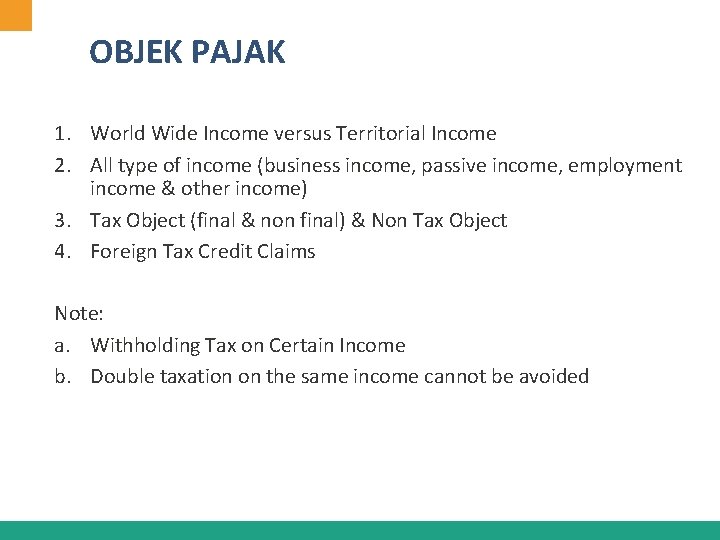 OBJEK PAJAK

1. World Wide Income versus Territorial Income
2. All type of income (business income, passive income, employment income & other income)
3. Tax Object (final & non final) & Non Tax Object
4. Foreign Tax Credit Claims

Note:
a. Withholding Tax on Certain Income
b. Double taxation on the same income cannot be avoided